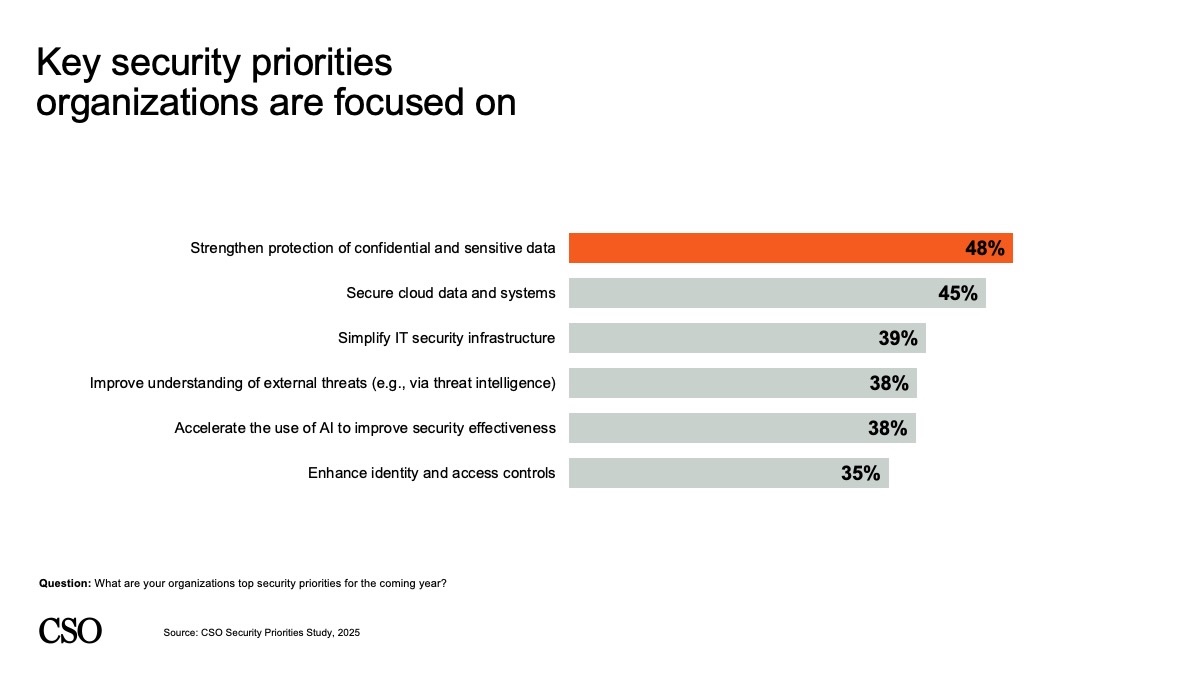 Key security priorities organizations are focused on

Strengthen protection of confidential and sensitive data 48%
Secure cloud data and systems 45%
Simplify IT security infrastructure 39%
Improve understanding of external threats (e.g., via threat intelligence) 38%
Accelerate the use of AI to improve security effectiveness 38%
Enhance identity and access controls 35%

**Question:** What are your organizations top security priorities for the coming year?

CSO

Source: CSO Security Priorities Study, 2025